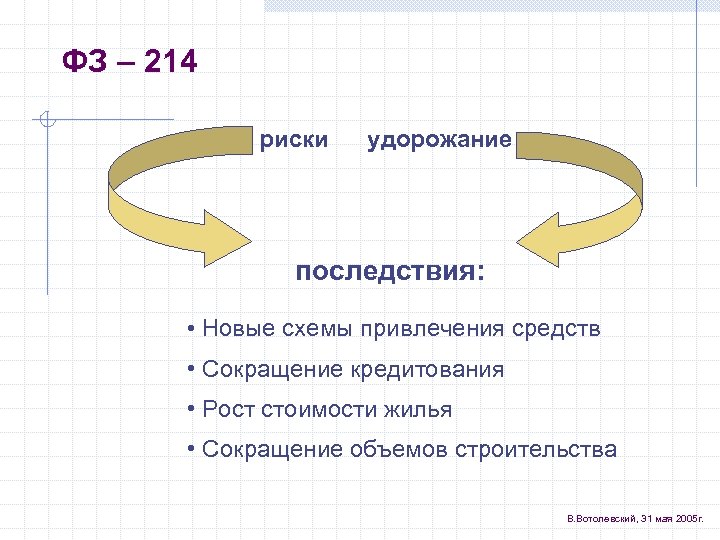 ФЗ – 214

риски удорожание

последствия:

• Новые схемы привлечения средств
• Сокращение кредитования
• Рост стоимости жилья
• Сокращение объемов строительства

В.Вотолевский, 31 мая 2005г.